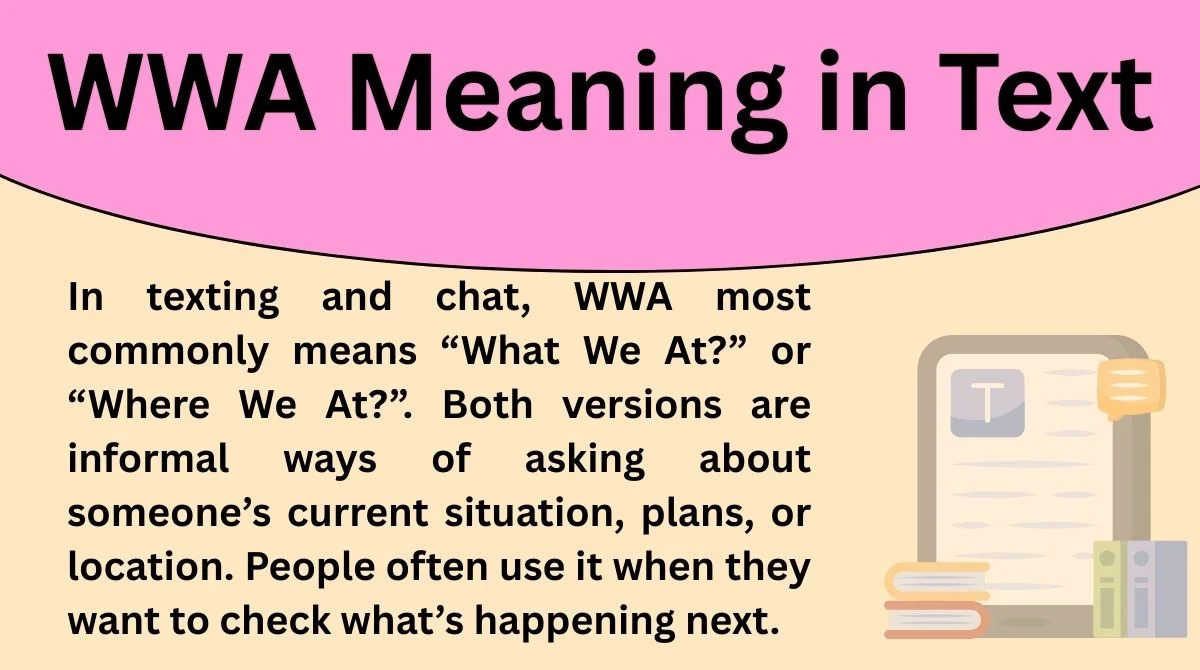 WWA Meaning in Text

In texting and chat, WWA most commonly means “What We At?” or “Where We At?”. Both versions are informal ways of asking about someone’s current situation, plans, or location. People often use it when they want to check what’s happening next.

T